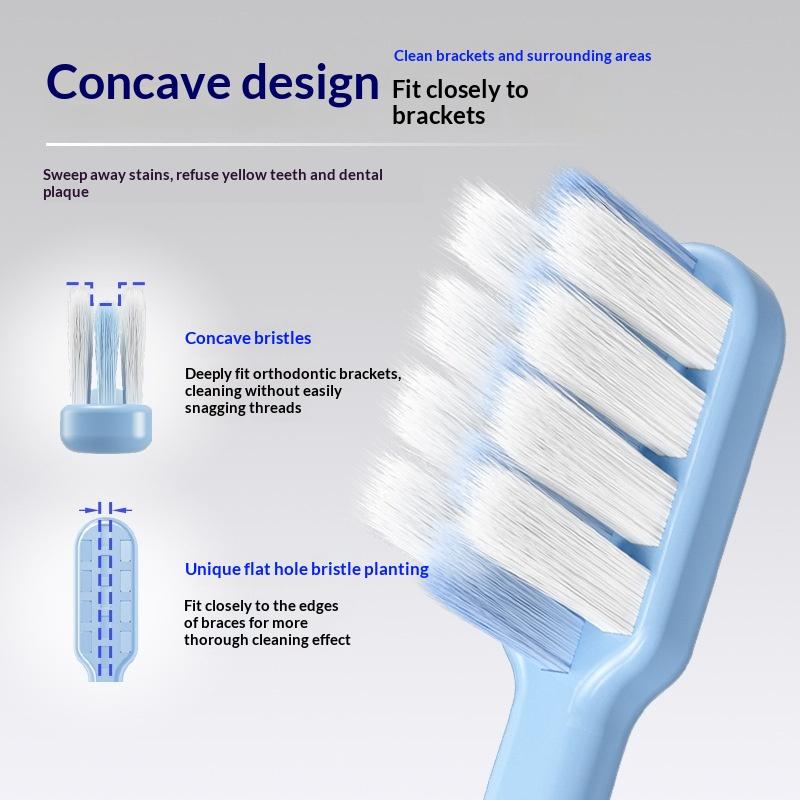 Concave design

Clean brackets and surrounding areas

Fit closely to brackets

Sweep away stains, refuse yellow teeth and dental plaque

Concave bristles

Deeply fit orthodontic brackets, cleaning without easily snagging threads

Unique flat hole bristle planting

Fit closely to the edges of braces for more thorough cleaning effect